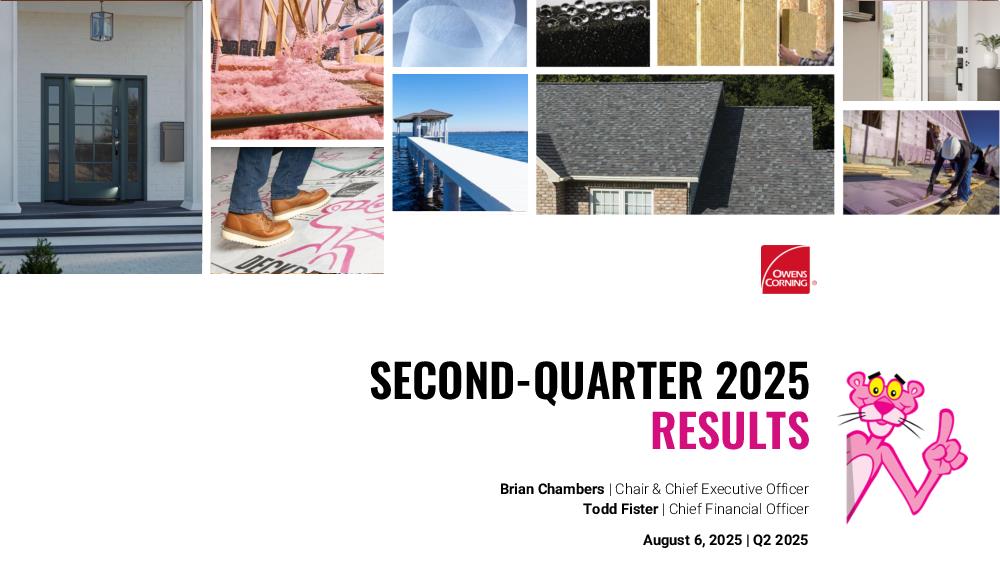 OWENS CORNING

SECOND-QUARTER 2025
RESULTS

Brian Chambers | Chair & Chief Executive Officer
Todd Fister | Chief Financial Officer

August 6, 2025 | Q2 2025